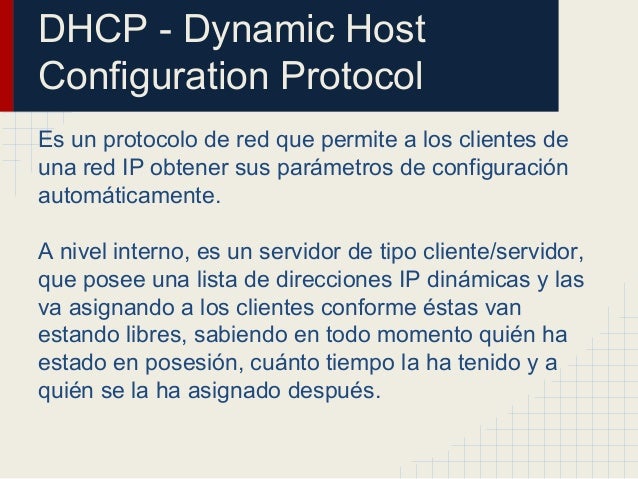 DHCP - Dynamic Host Configuration Protocol

Es un protocolo de red que permite a los clientes de una red IP obtener sus parámetros de configuración automáticamente.

A nivel interno, es un servidor de tipo cliente/servidor, que posee una lista de direcciones IP dinámicas y las va asignando a los clientes conforme éstas van estando libres, sabiendo en todo momento quién ha estado en posesión, cuánto tiempo la ha tenido y a quién se la ha asignado después.